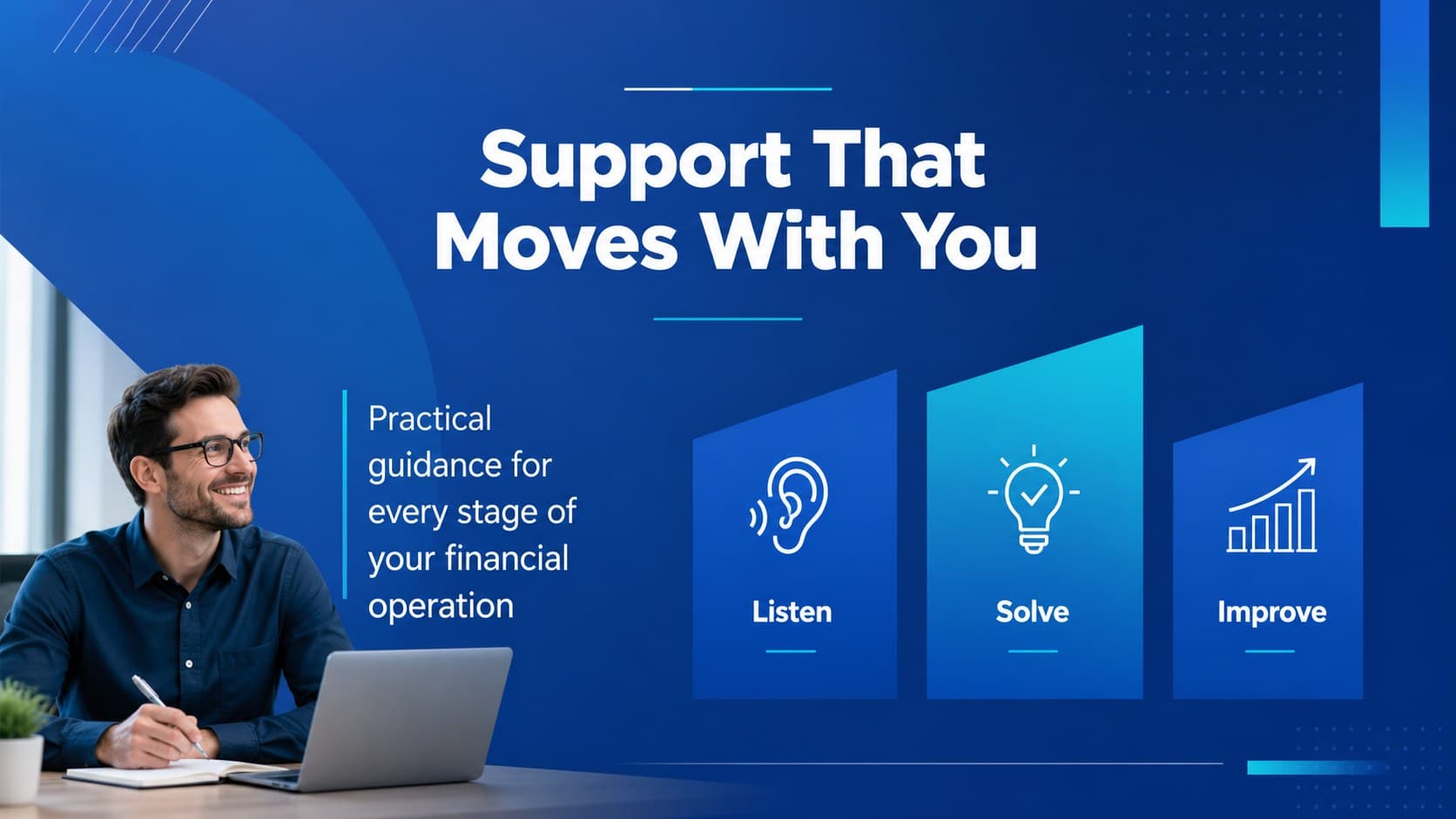 Support That Moves With You

Practical guidance for every stage of your financial operation

Listen

Solve

Improve